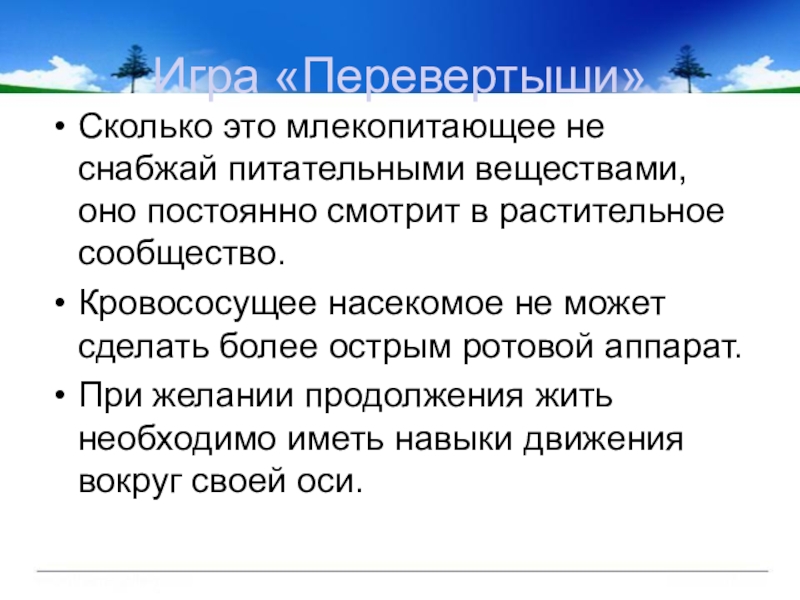 Игра «Перевертыши»

• Сколько это млекопитающее не снабжай питательными веществами, оно постоянно смотрит в растительное сообщество.

• Кровососущее насекомое не может сделать более острым ротовой аппарат.

• При желании продолжения жить необходимо иметь навыки движения вокруг своей оси.